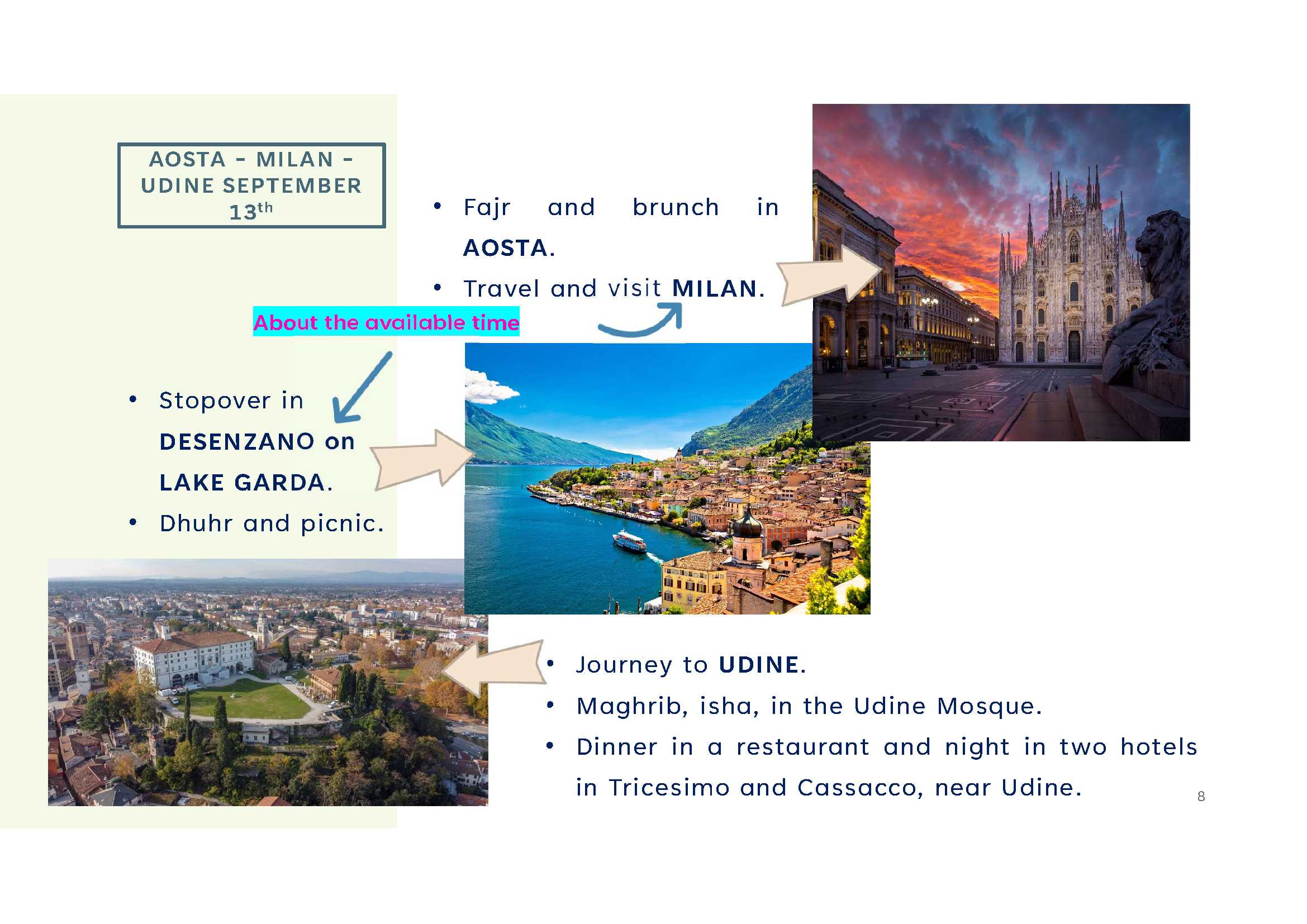 AOSTA - MILAN - UDINE SEPTEMBER 13th

• Fajr and brunch in AOSTA.
• Travel and visit MILAN.

About the available time

• Stopover in DESENZANO on LAKE GARDA.
• Dhuhr and picnic.

• Journey to UDINE.
• Maghrib, isha, in the Udine Mosque.
• Dinner in a restaurant and night in two hotels in Tricesimo and Cassacco, near Udine.

8